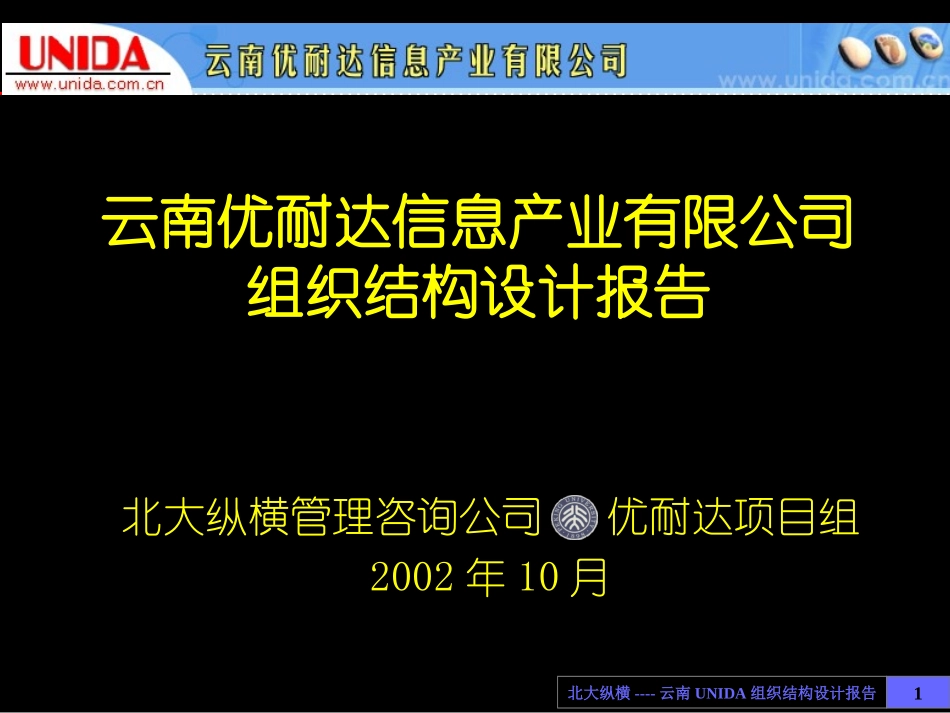 UNIDA
www.unida.com.cn
云南优耐达信息产业有限公司
www.unida.com.cn

云南优耐达信息产业有限公司
组织结构设计报告

北大纵横管理咨询公司 优耐达项目组
2002 年 10 月

北大纵横 ---- 云南 UNIDA 组织结构设计报告 1